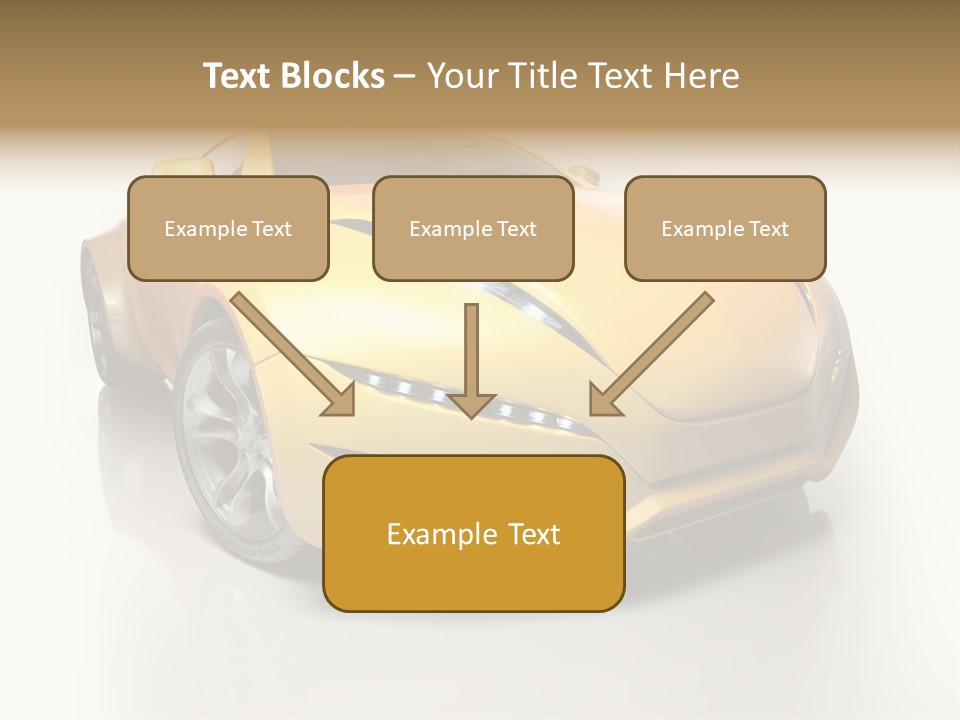 Text Blocks – Your Title Text Here

Example Text

Example Text

Example Text

Example Text